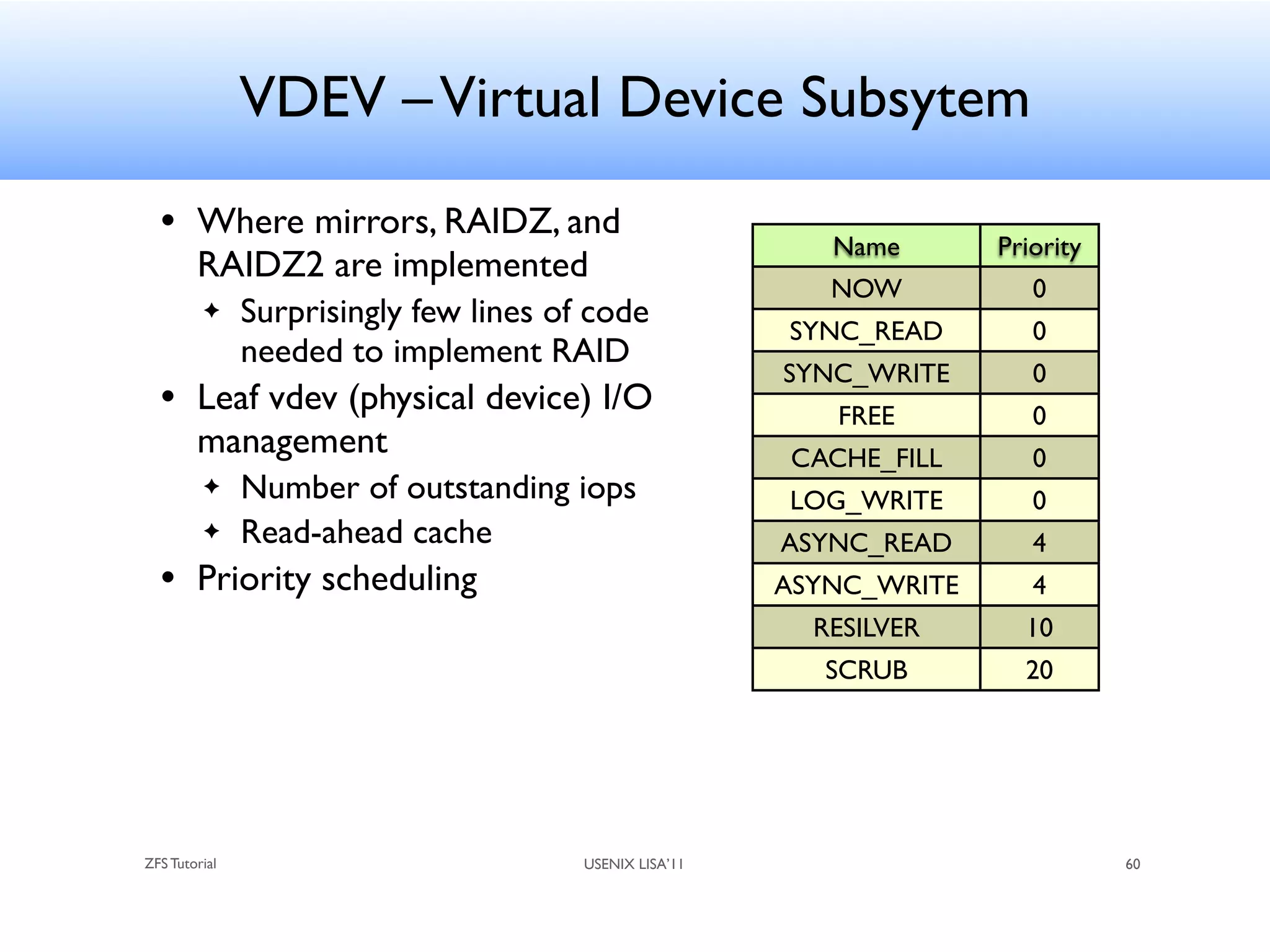 VDEV – Virtual Device Subsytem

• Where mirrors, RAIDZ, and RAIDZ2 are implemented
  ✦ Surprisingly few lines of code needed to implement RAID
• Leaf vdev (physical device) I/O management
  ✦ Number of outstanding iops
  ✦ Read-ahead cache
• Priority scheduling

| Name | Priority |
|---|---|
| NOW | 0 |
| SYNC_READ | 0 |
| SYNC_WRITE | 0 |
| FREE | 0 |
| CACHE_FILL | 0 |
| LOG_WRITE | 0 |
| ASYNC_READ | 4 |
| ASYNC_WRITE | 4 |
| RESILVER | 10 |
| SCRUB | 20 |

ZFS Tutorial
USENIX LISA'11
60